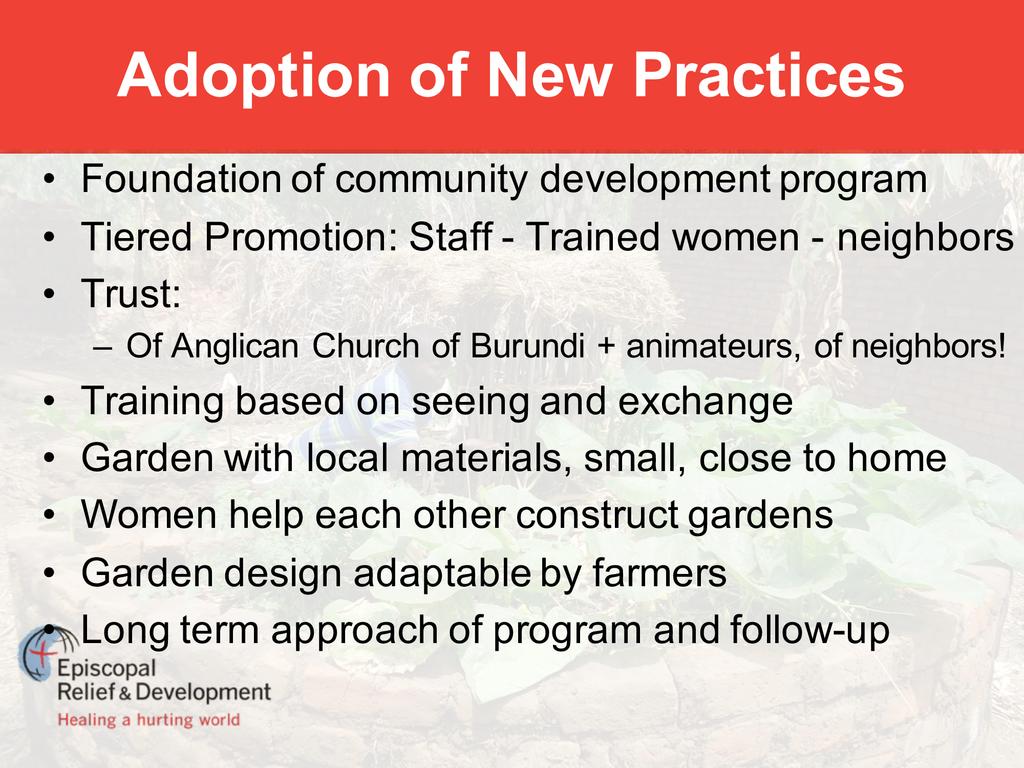 Adoption of New Practices

• Foundation of community development program
• Tiered Promotion: Staff - Trained women - neighbors
• Trust:
– Of Anglican Church of Burundi + animateurs, of neighbors!
• Training based on seeing and exchange
• Garden with local materials, small, close to home
• Women help each other construct gardens
• Garden design adaptable by farmers
• Long term approach of program and follow-up

Episcopal Relief & Development
Healing a hurting world